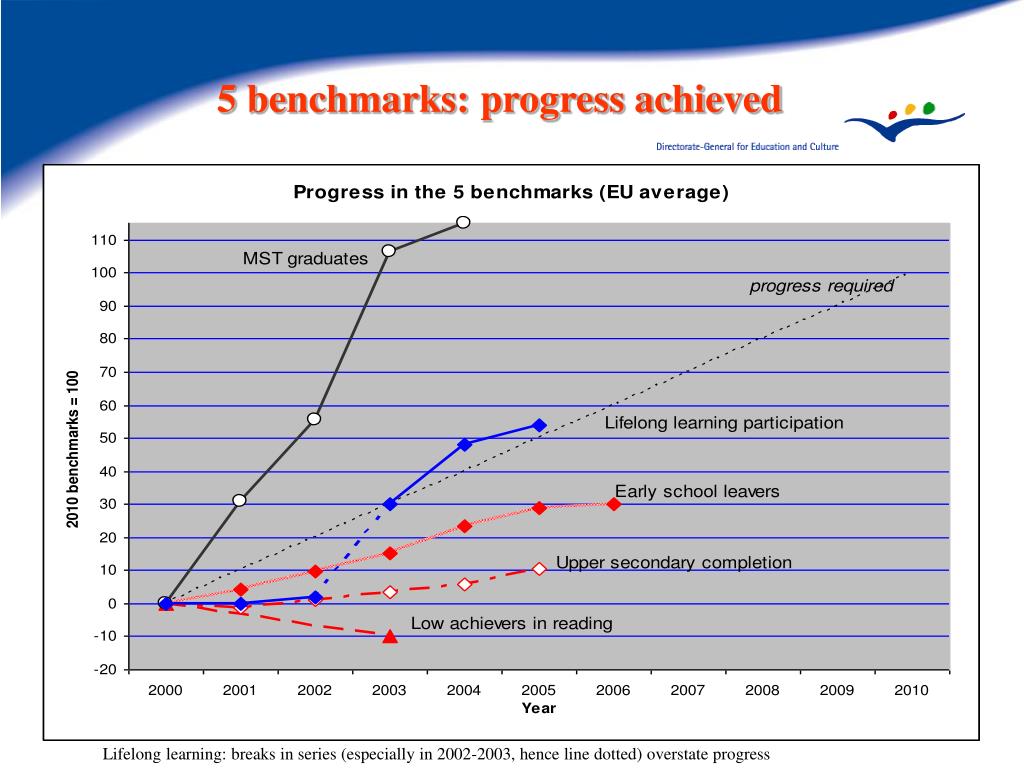 5 benchmarks: progress achieved

Directorate-General for Education and Culture

Progress in the 5 benchmarks (EU average)

2010 benchmarks = 100

110
100
90
80
70
60
50
40
30
20
10
0
-10
-20

MST graduates

progress required

Lifelong learning participation

Early school leavers

Upper secondary completion

Low achievers in reading

2000 2001 2002 2003 2004 2005 2006 2007 2008 2009 2010

Year

Lifelong learning: breaks in series (especially in 2002-2003, hence line dotted) overstate progress